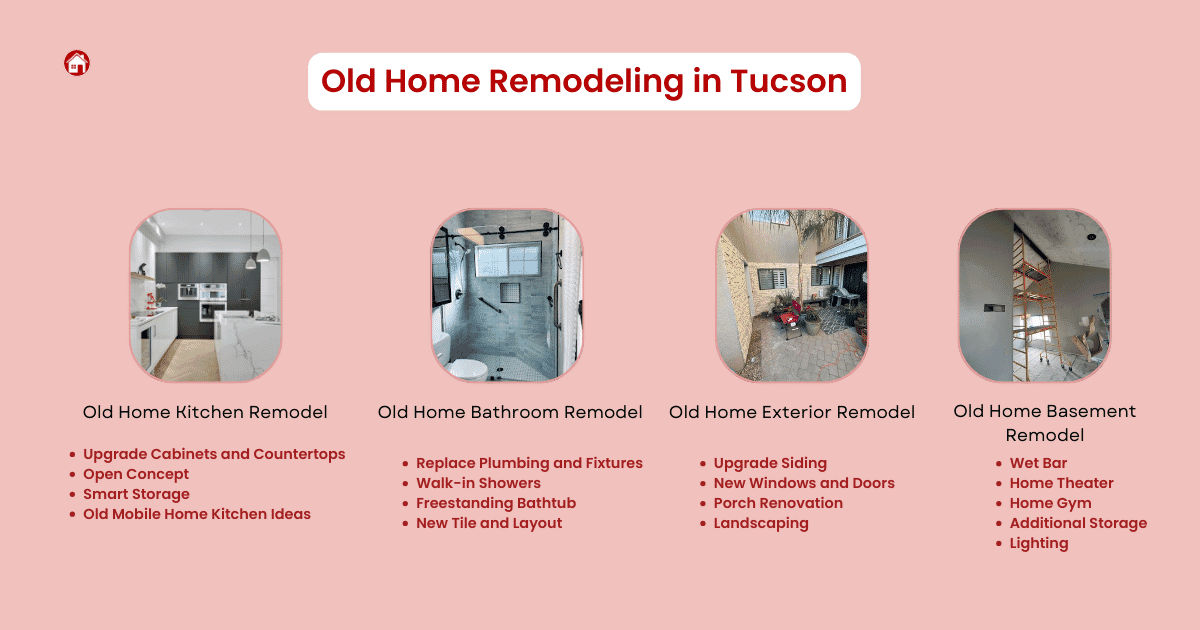 Old Home Remodeling in Tucson

Old Home Kitchen Remodel

- Upgrade Cabinets and Countertops
- Open Concept
- Smart Storage
- Old Mobile Home Kitchen Ideas

Old Home Bathroom Remodel

- Replace Plumbing and Fixtures
- Walk-in Showers
- Freestanding Bathtub
- New Tile and Layout

Old Home Exterior Remodel

- Upgrade Siding
- New Windows and Doors
- Porch Renovation
- Landscaping

Old Home Basement Remodel

- Wet Bar
- Home Theater
- Home Gym
- Additional Storage
- Lighting